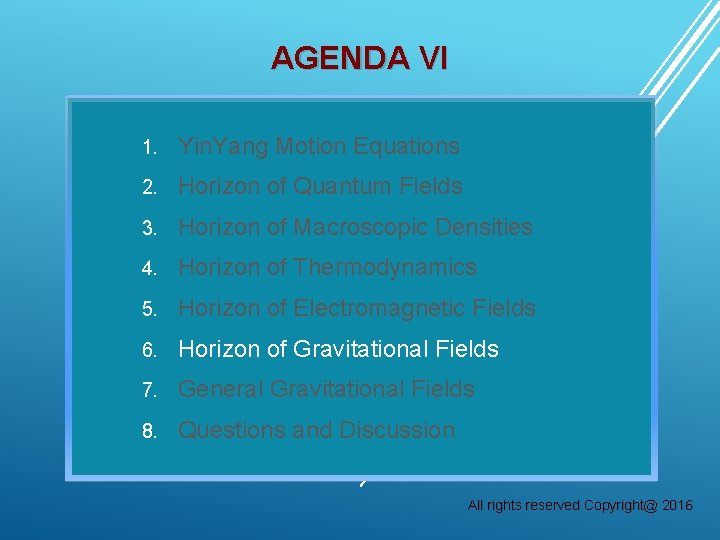 AGENDA VI

1. YinYang Motion Equations
2. Horizon of Quantum Fields
3. Horizon of Macroscopic Densities
4. Horizon of Thermodynamics
5. Horizon of Electromagnetic Fields
6. Horizon of Gravitational Fields
7. General Gravitational Fields
8. Questions and Discussion

All rights reserved Copyright@ 2016